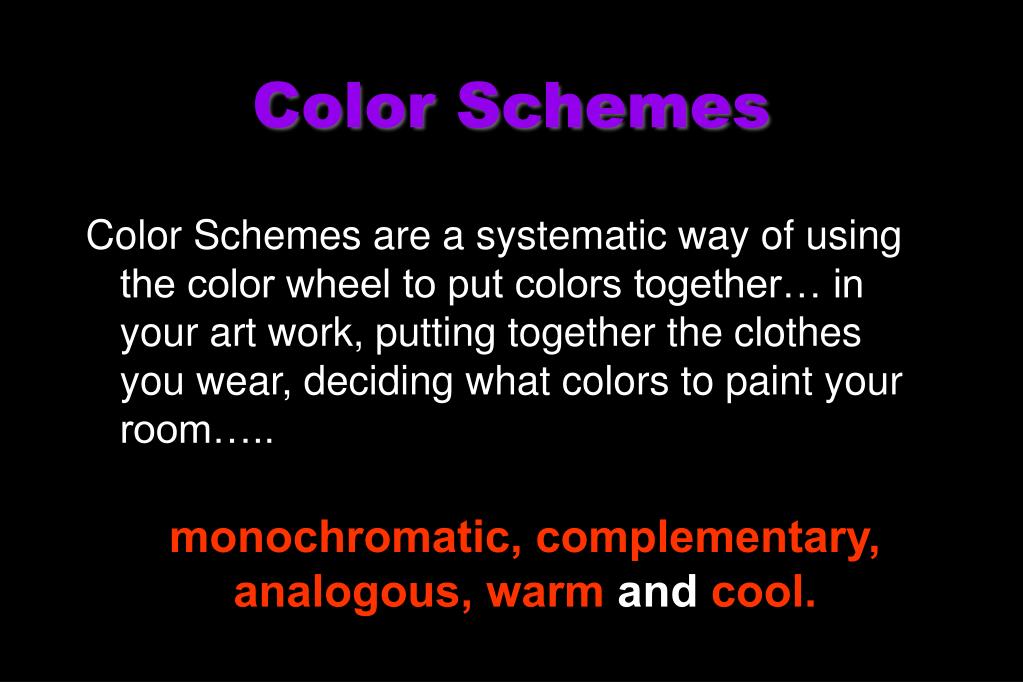 Color Schemes

Color Schemes are a systematic way of using the color wheel to put colors together… in your art work, putting together the clothes you wear, deciding what colors to paint your room…..

monochromatic, complementary, analogous, warm and cool.